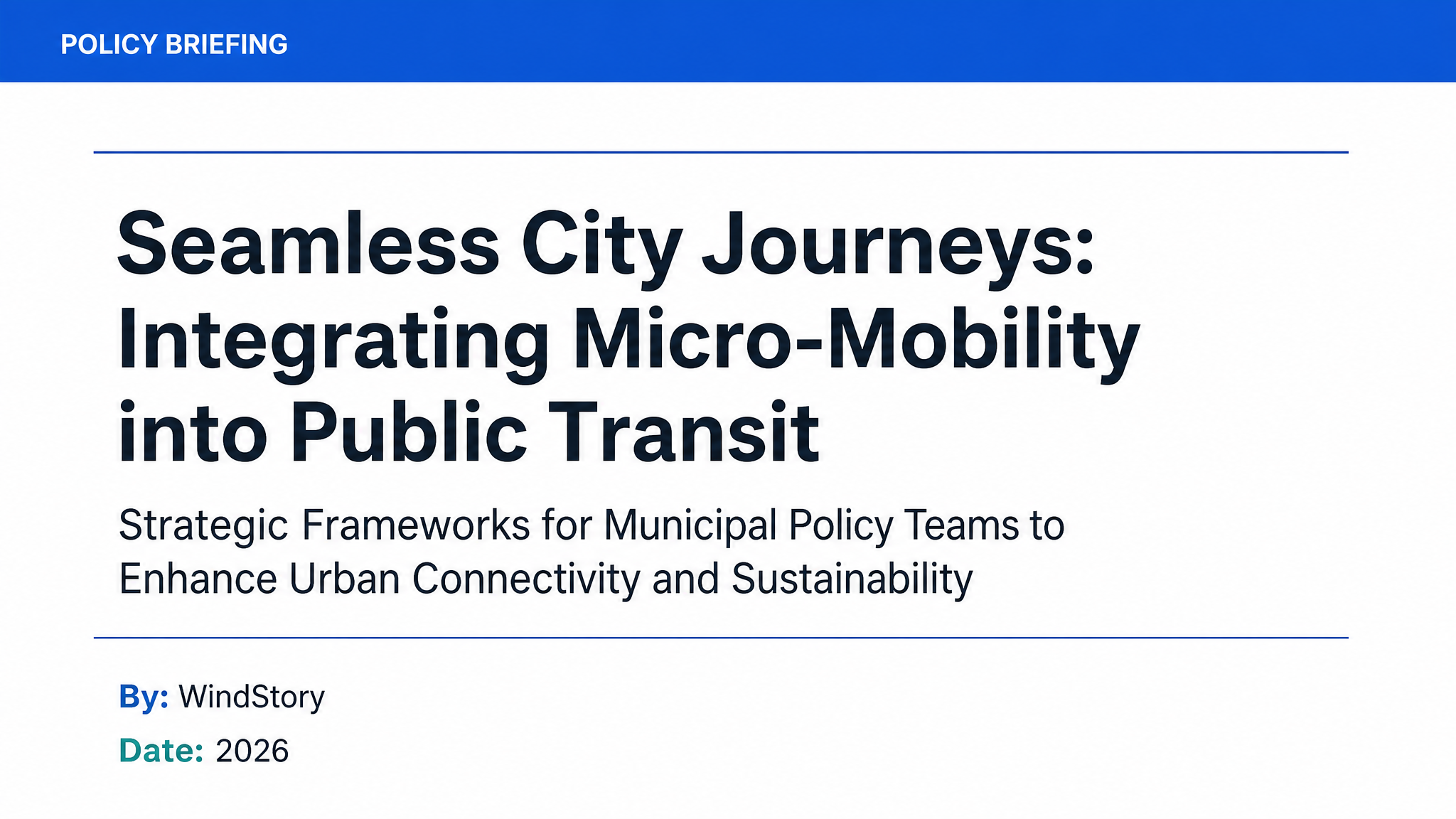 POLICY BRIEFING

Seamless City Journeys: Integrating Micro-Mobility into Public Transit

Strategic Frameworks for Municipal Policy Teams to Enhance Urban Connectivity and Sustainability

By: WindStory

Date: 2026